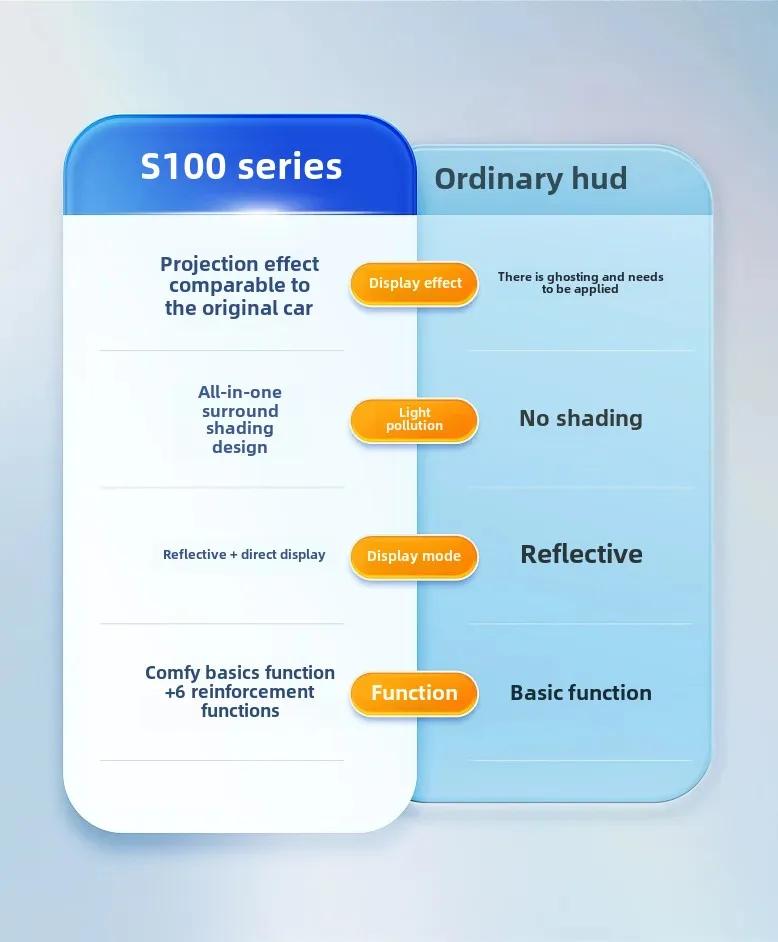 | S100 series | | Ordinary hud |
|---|---|---|
| Projection effect comparable to the original car | Display effect | There is ghosting and needs to be applied |
| All-in-one surround shading design | Light pollution | No shading |
| Reflective + direct display | Display mode | Reflective |
| Comfy basics function +6 reinforcement functions | Function | Basic function |